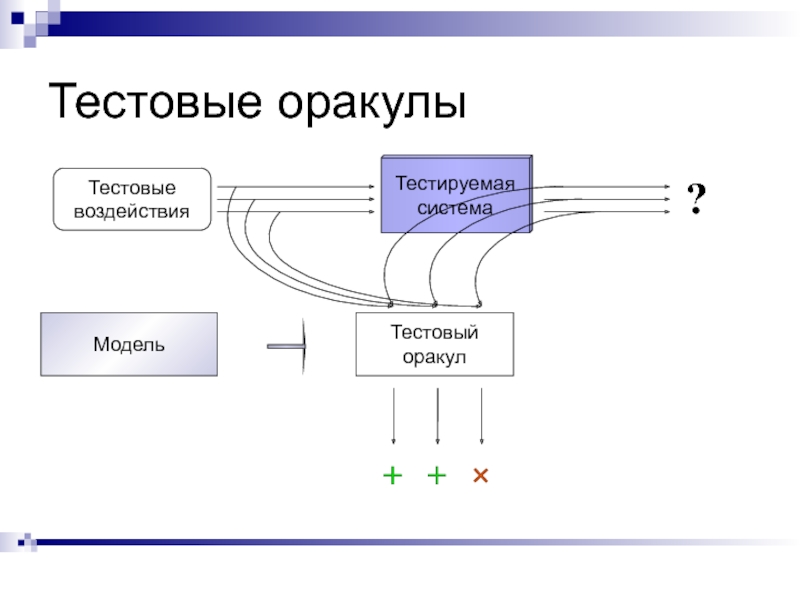 Тестовые оракулы

Тестовые воздействия

Тестируемая система

?

Модель

Тестовый оракул

+ + ×